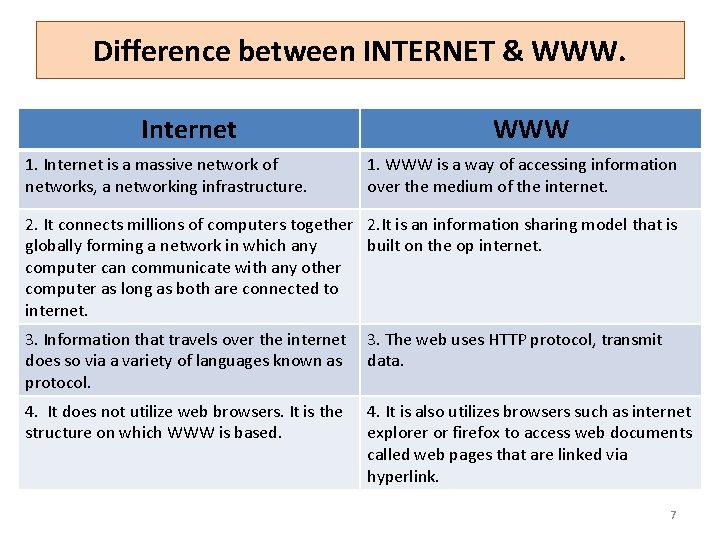 Difference between INTERNET & WWW.

| Internet | WWW |
|---|---|
| 1. Internet is a massive network of networks, a networking infrastructure. | 1. WWW is a way of accessing information over the medium of the internet. |
| 2. It connects millions of computers together globally forming a network in which any computer can communicate with any other computer as long as both are connected to internet. | 2.It is an information sharing model that is built on the op internet. |
| 3. Information that travels over the internet does so via a variety of languages known as protocol. | 3. The web uses HTTP protocol, transmit data. |
| 4. It does not utilize web browsers. It is the structure on which WWW is based. | 4. It is also utilizes browsers such as internet explorer or firefox to access web documents called web pages that are linked via hyperlink. |

7